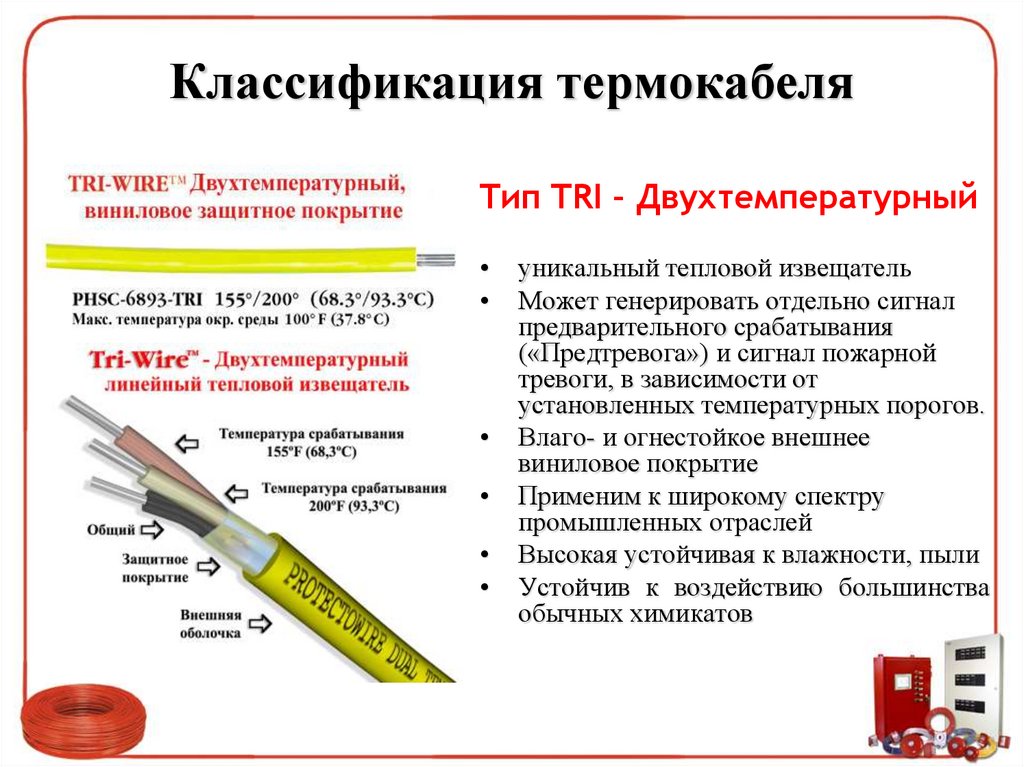 Классификация термокабеля

TRI-WIRE™ Двухтемпературный, виниловое защитное покрытие

PHSC-6893-TRI 155°/200° (68.3°/93.3°C)
Макс. температура окр. среды 100° F (37.8° C)

Tri-Wire™ - Двухтемпературный линейный тепловой извещатель

Температура срабатывания 155°F (68,3°C)

Температура срабатывания 200°F (93,3°C)

Общий

Защитное покрытие

Внешняя оболочка

PROTECTOWIRE DUAL T

Тип TRI – Двухтемпературный

• уникальный тепловой извещатель
• Может генерировать отдельно сигнал предварительного срабатывания («Предтревога») и сигнал пожарной тревоги, в зависимости от установленных температурных порогов.
• Влаго- и огнестойкое внешнее виниловое покрытие
• Применим к широкому спектру промышленных отраслей
• Высокая устойчивая к влажности, пыли
• Устойчив к воздействию большинства обычных химикатов